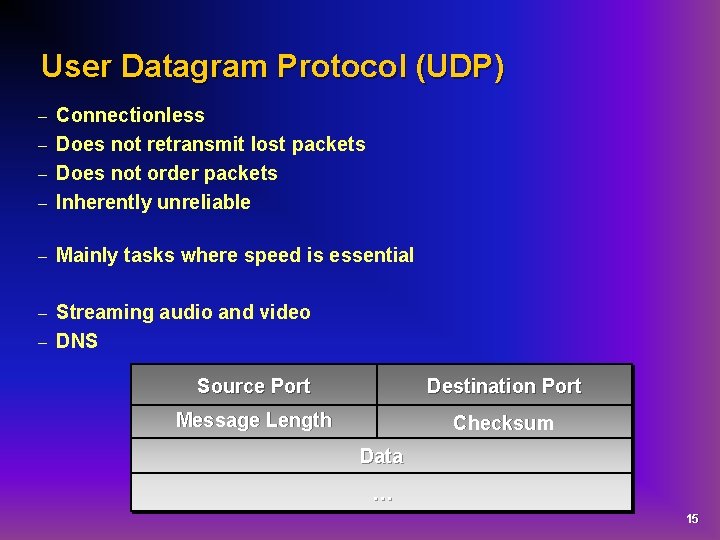 User Datagram Protocol (UDP)

– Connectionless
– Does not retransmit lost packets
– Does not order packets
– Inherently unreliable

– Mainly tasks where speed is essential

– Streaming audio and video
– DNS

| Source Port | Destination Port |
|---|---|
| Message Length | Checksum |
| Data | |
| … | |

15